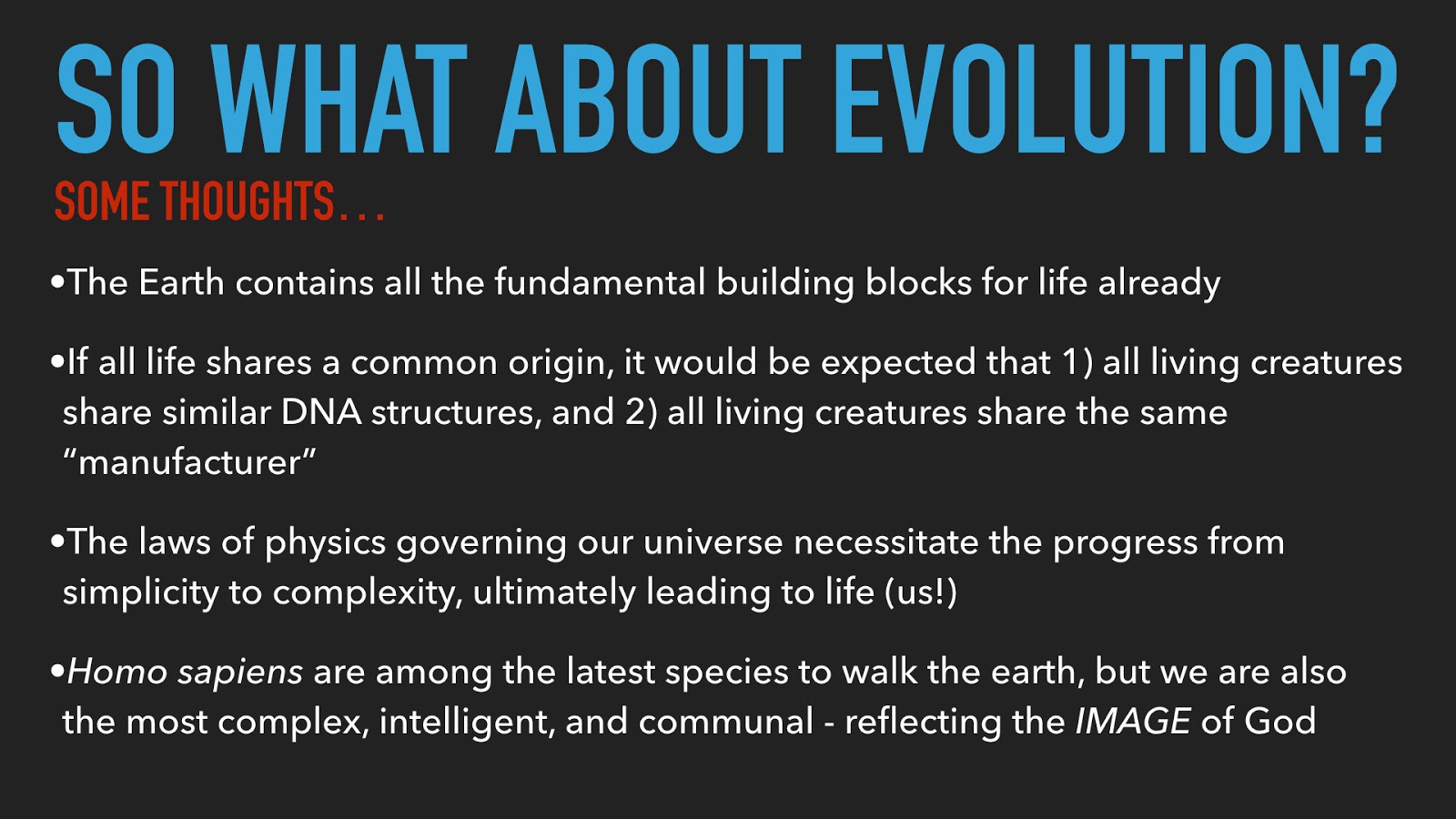 SO WHAT ABOUT EVOLUTION?

SOME THOUGHTS…

•The Earth contains all the fundamental building blocks for life already

•If all life shares a common origin, it would be expected that 1) all living creatures share similar DNA structures, and 2) all living creatures share the same “manufacturer”

•The laws of physics governing our universe necessitate the progress from simplicity to complexity, ultimately leading to life (us!)

•Homo sapiens are among the latest species to walk the earth, but we are also the most complex, intelligent, and communal - reflecting the IMAGE of God